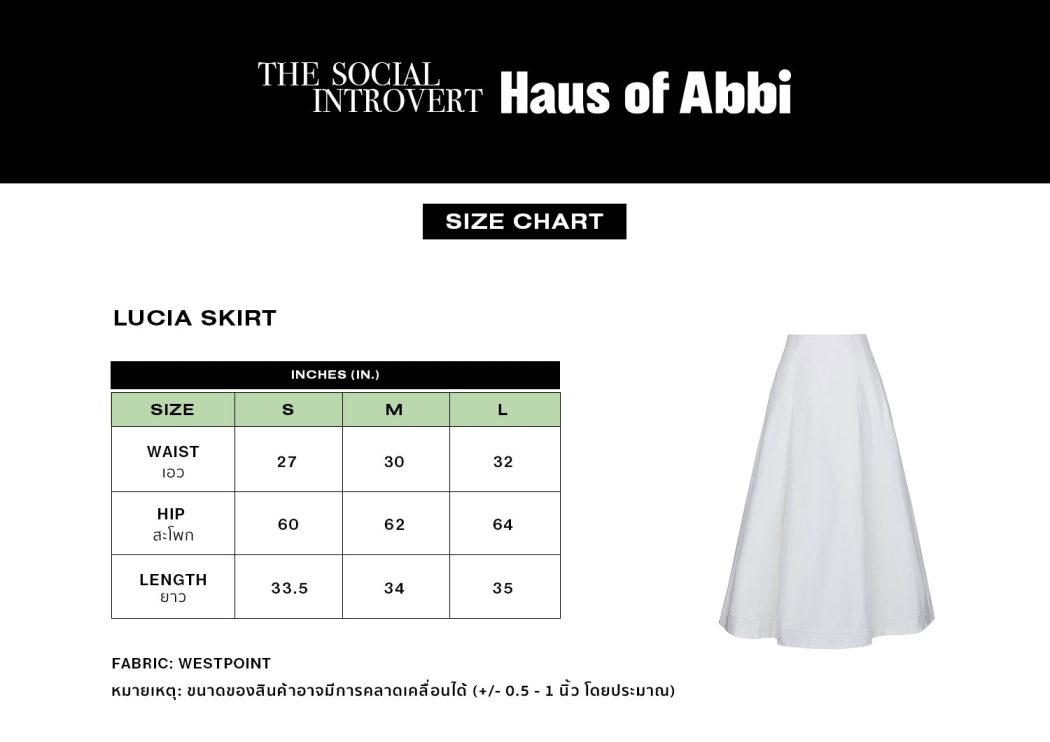 THE SOCIAL INTROVERT Haus of Abbi

SIZE CHART

LUCIA SKIRT

INCHES (IN.)

| SIZE | S | M | L |
|---|---|---|---|
| WAIST เอว | 27 | 30 | 32 |
| HIP สะโพก | 60 | 62 | 64 |
| LENGTH ยาว | 33.5 | 34 | 35 |

FABRIC: WESTPOINT

หมายเหตุ: ขนาดของสินค้าอาจมีการคลาดเคลื่อนได้ (+/- 0.5 - 1 นิ้ว โดยประมาณ)